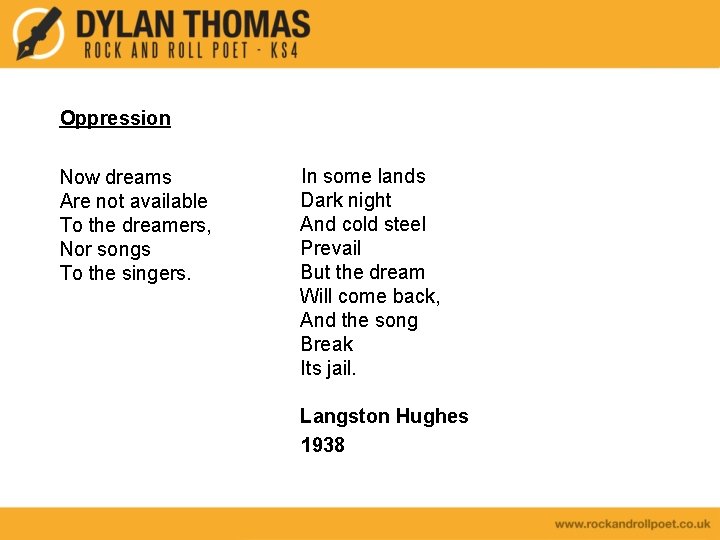 DYLAN THOMAS
ROCK AND ROLL POET - KS4

Oppression

Now dreams
Are not available
To the dreamers,
Nor songs
To the singers.

In some lands
Dark night
And cold steel
Prevail
But the dream
Will come back,
And the song
Break
Its jail.

Langston Hughes
1938

www.rockandrollpoet.co.uk